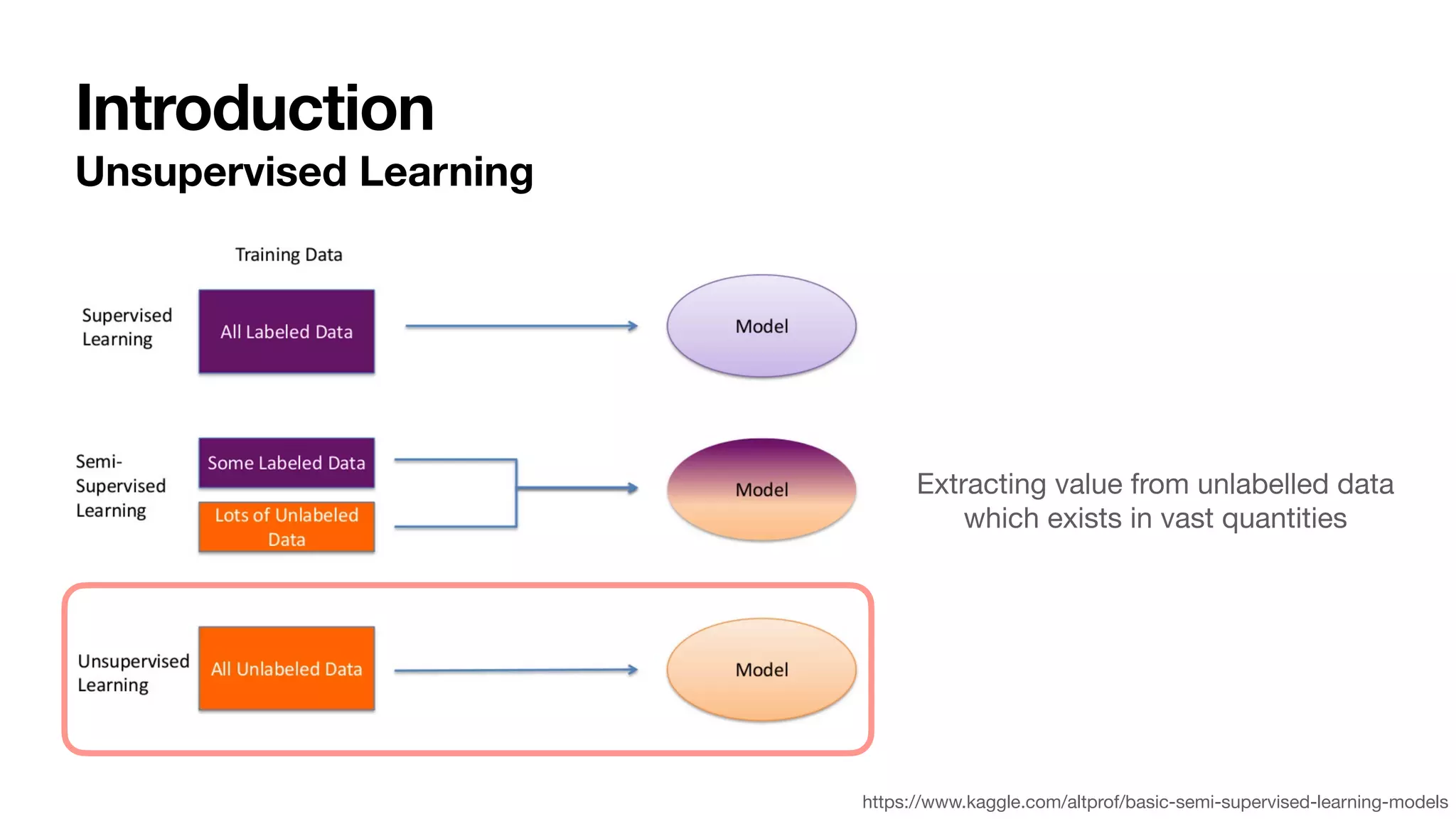 Introduction
Unsupervised Learning

Training Data

Supervised Learning

All Labeled Data

Model

Semi-Supervised Learning

Some Labeled Data

Lots of Unlabeled Data

Model

Extracting value from unlabelled data which exists in vast quantities

Unsupervised Learning

All Unlabeled Data

Model

https://www.kaggle.com/altprof/basic-semi-supervised-learning-models